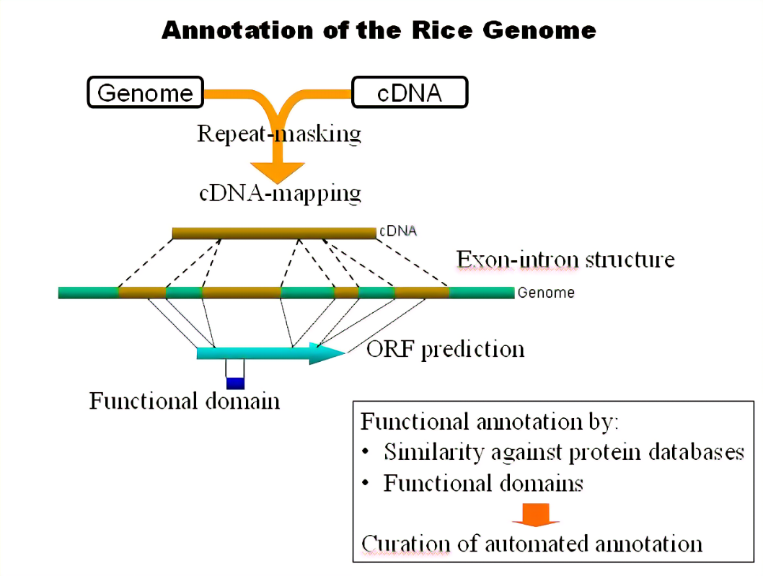 Annotation of the Rice Genome

Genome

cDNA

Repeat-masking

cDNA-mapping

cDNA

Exon-intron structure

Genome

ORF prediction

Functional domain

Functional annotation by:
• Similarity against protein databases
• Functional domains

Curation of automated annotation